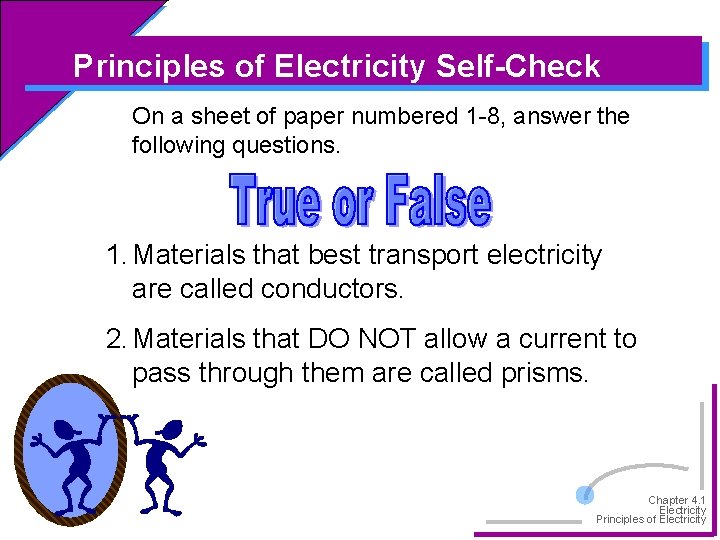 Principles of Electricity Self-Check

On a sheet of paper numbered 1-8, answer the following questions.

True or False

1. Materials that best transport electricity are called conductors.

2. Materials that DO NOT allow a current to pass through them are called prisms.

Chapter 4.1
Electricity
Principles of Electricity